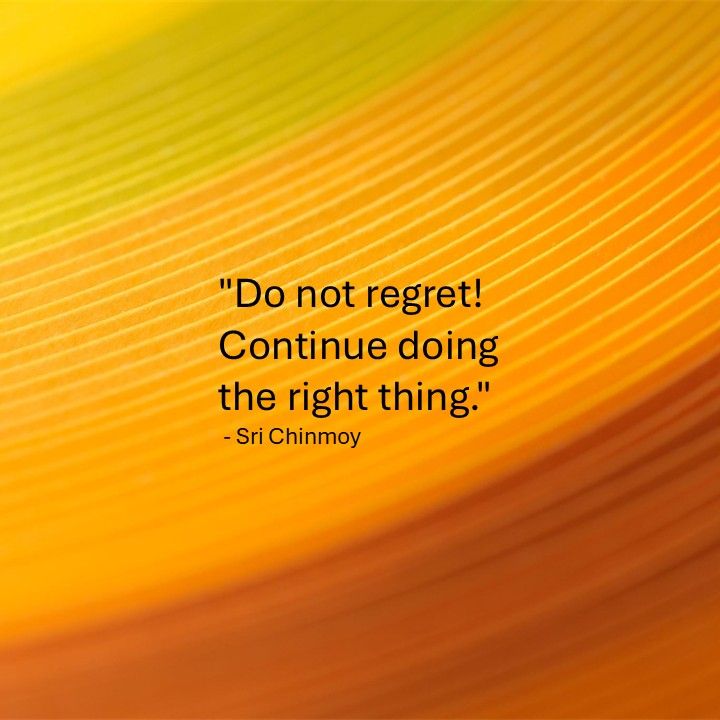 "Do not regret! Continue doing the right thing."

- Sri Chinmoy